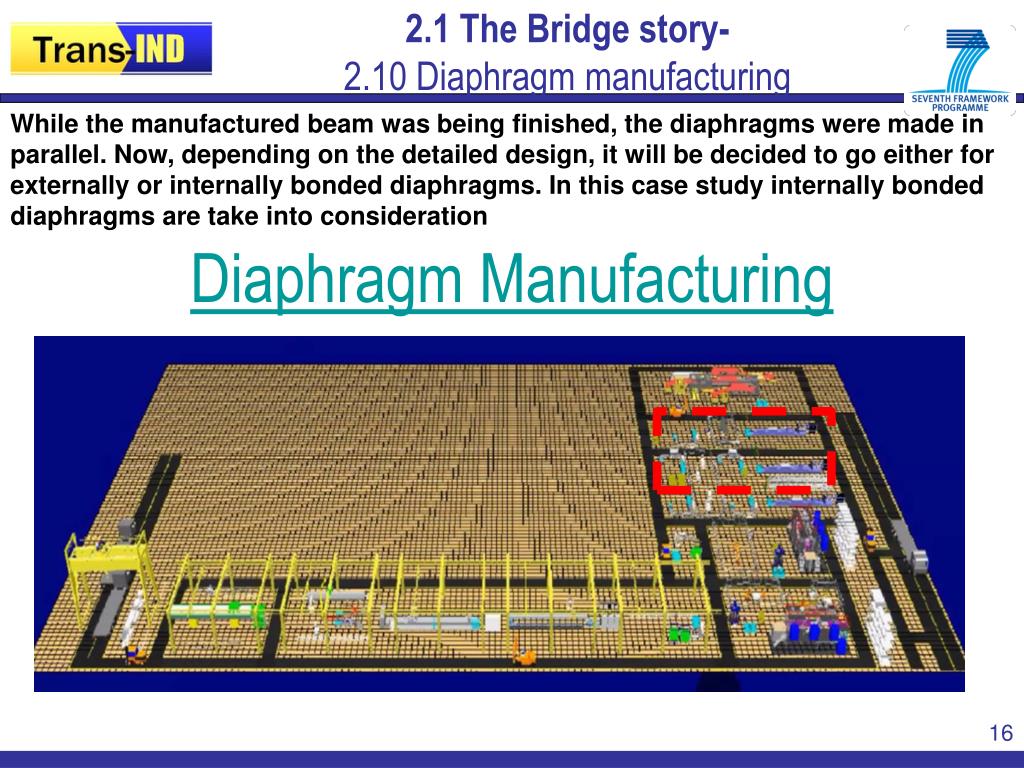 Trans-IND

2.1 The Bridge story-
2.10 Diaphragm manufacturing

SEVENTH FRAMEWORK PROGRAMME

While the manufactured beam was being finished, the diaphragms were made in parallel. Now, depending on the detailed design, it will be decided to go either for externally or internally bonded diaphragms. In this case study internally bonded diaphragms are take into consideration

Diaphragm Manufacturing

16